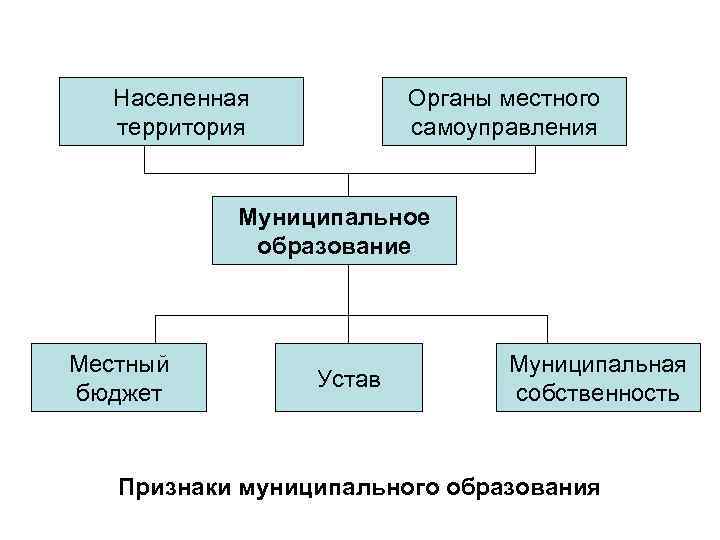 Населенная территория

Органы местного самоуправления

Муниципальное образование

Местный бюджет

Устав

Муниципальная собственность

Признаки муниципального образования